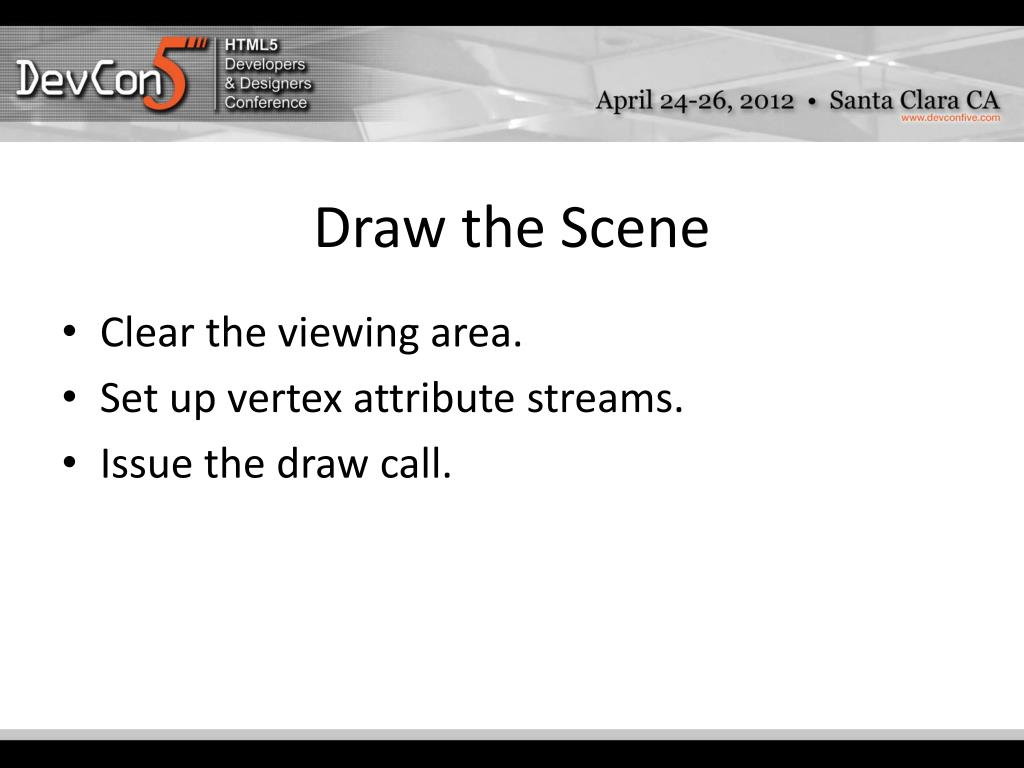 DevCon5 HTML5 Developers & Designers Conference

April 24-26, 2012 • Santa Clara CA
www.devconfive.com

Draw the Scene

• Clear the viewing area.
• Set up vertex attribute streams.
• Issue the draw call.